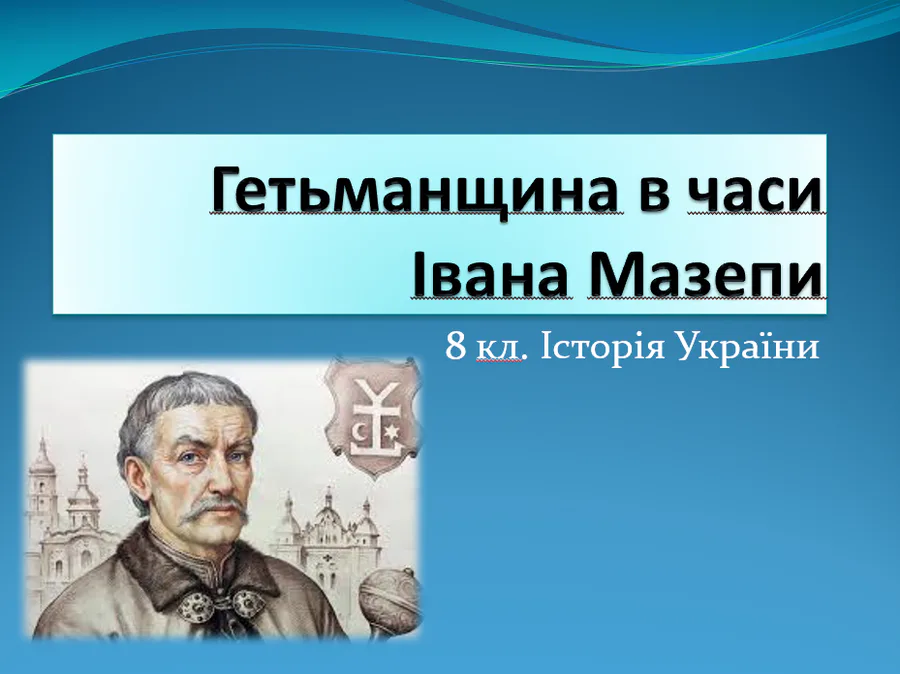 Гетьманщина в часи Івана Мазепи

8 кл. Історія України